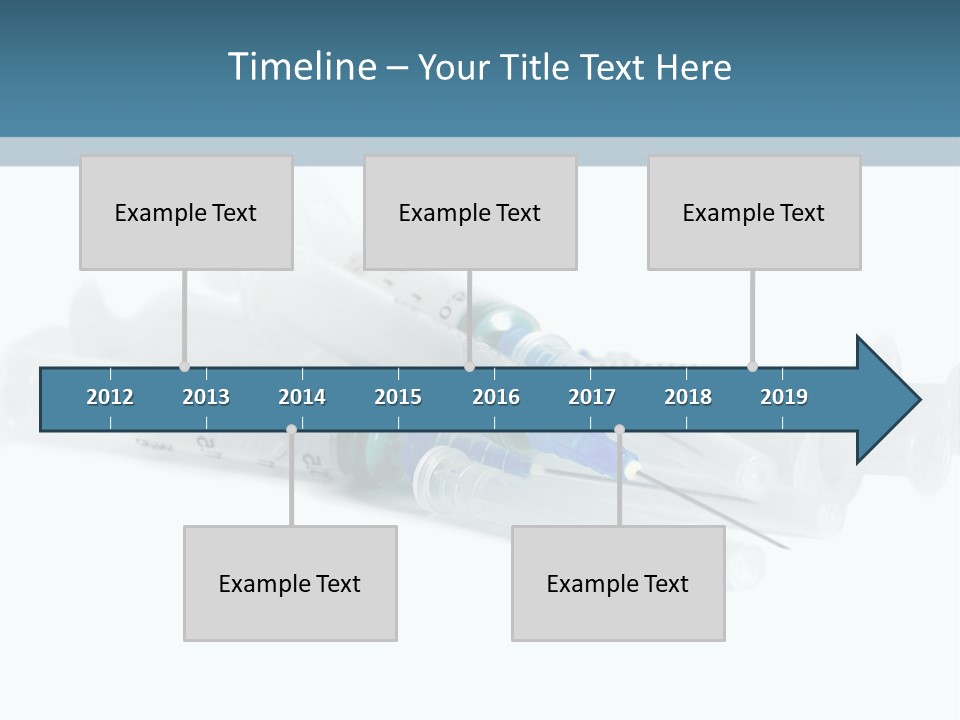 Timeline – Your Title Text Here

Example Text

Example Text

Example Text

2012 2013 2014 2015 2016 2017 2018 2019

Example Text

Example Text